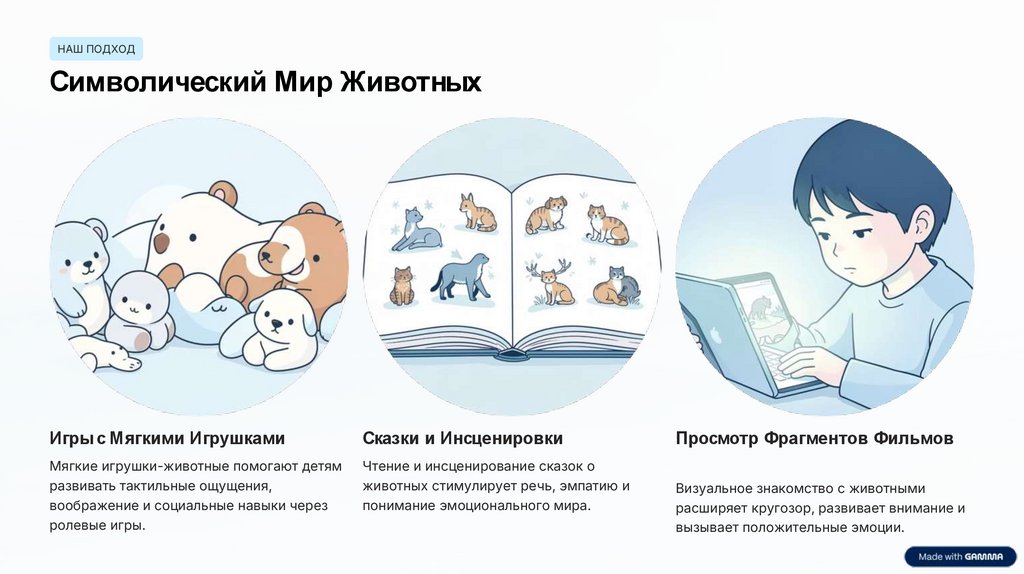 НАШ ПОДХОД

Символический Мир Животных

Игры с Мягкими Игрушками

Мягкие игрушки-животные помогают детям развивать тактильные ощущения, воображение и социальные навыки через ролевые игры.

Сказки и Инсценировки

Чтение и инсценирование сказок о животных стимулирует речь, эмпатию и понимание эмоционального мира.

Просмотр Фрагментов Фильмов

Визуальное знакомство с животными расширяет кругозор, развивает внимание и вызывает положительные эмоции.

Made with GAMMA